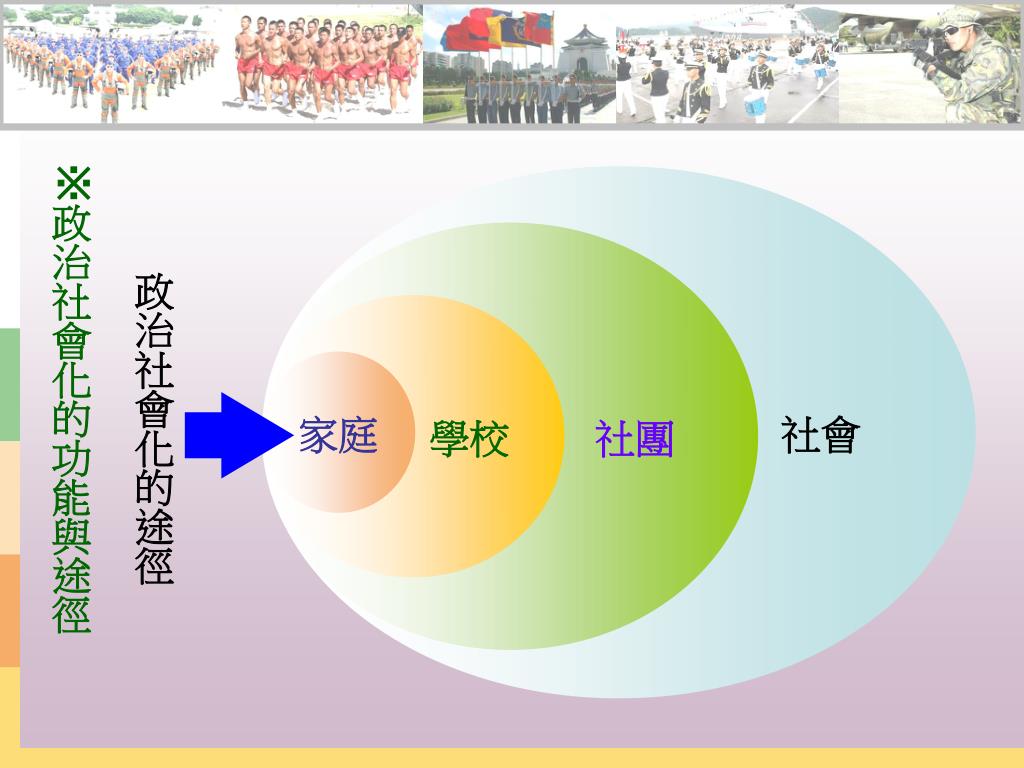 ※政治社會化的功能與途徑

政治社會化的途徑

家庭

學校

社團

社會